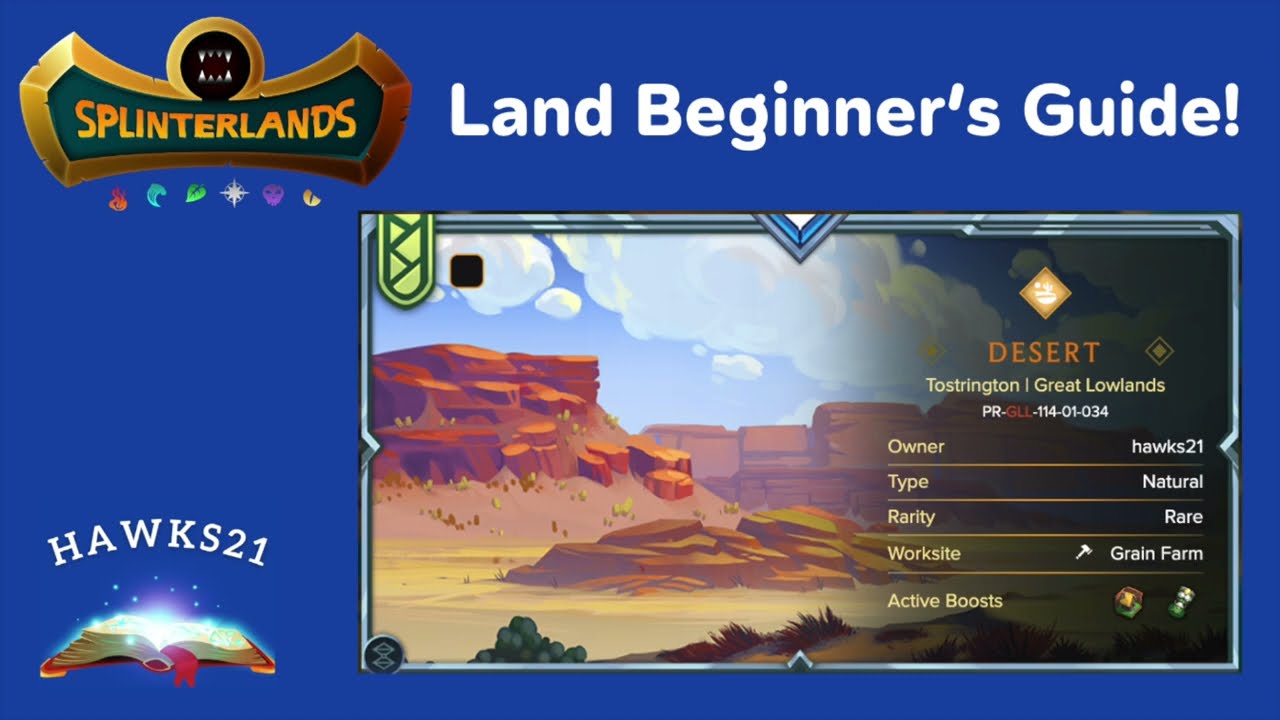 SPLINTERLANDS

Land Beginner's Guide!

HAWKS21

DESERT
Tostrington | Great Lowlands
PR-GLL-114-01-034

| Owner | hawks21 |
|---|---|
| Type | Natural |
| Rarity | Rare |
| Worksite | Grain Farm |
| Active Boosts | |